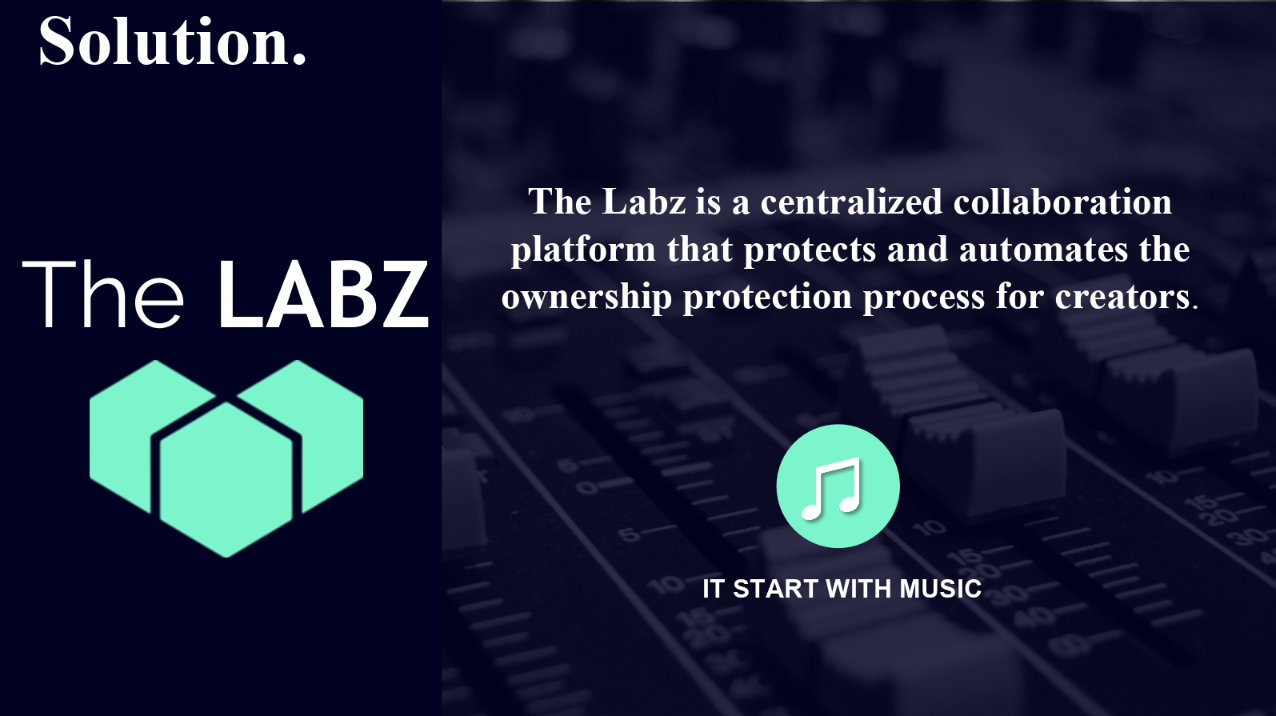 Solution.

The LABZ

The Labz is a centralized collaboration platform that protects and automates the ownership protection process for creators.

IT START WITH MUSIC